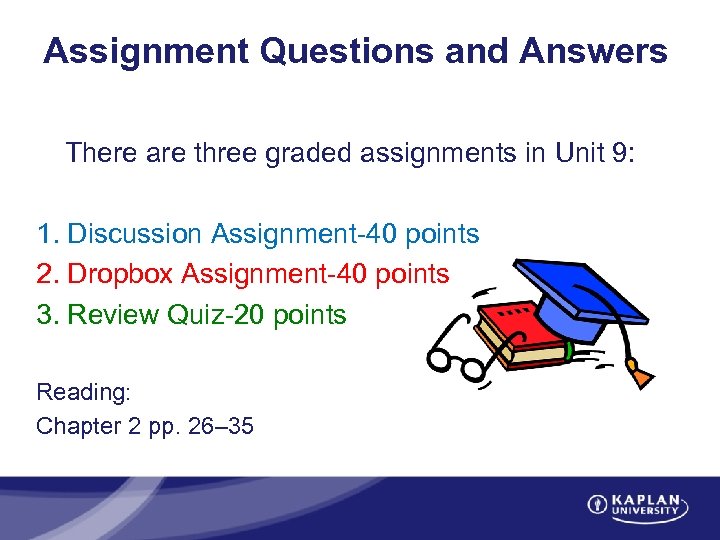 Assignment Questions and Answers

There are three graded assignments in Unit 9:

1. Discussion Assignment-40 points
2. Dropbox Assignment-40 points
3. Review Quiz-20 points

Reading:
Chapter 2 pp. 26–35

KAPLAN UNIVERSITY